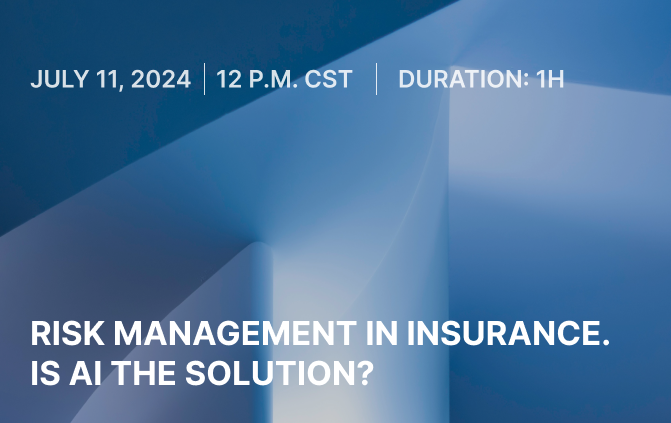 JULY 11, 2024 | 12 P.M. CST | DURATION: 1H

RISK MANAGEMENT IN INSURANCE. IS AI THE SOLUTION?